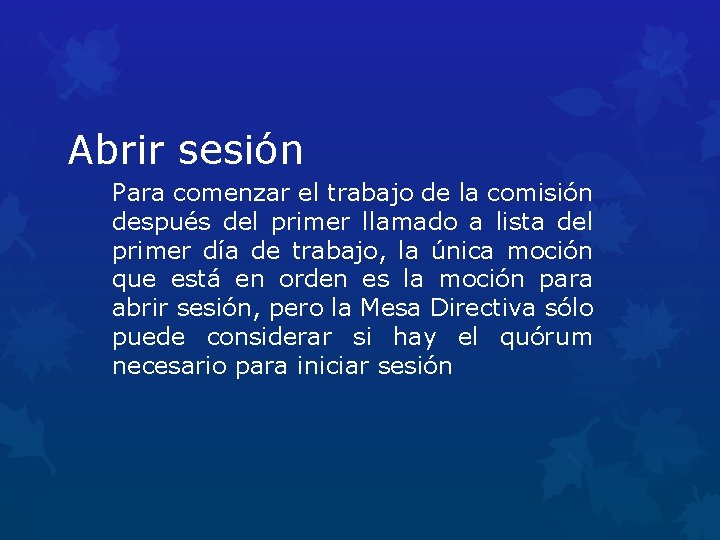 Abrir sesión

Para comenzar el trabajo de la comisión después del primer llamado a lista del primer día de trabajo, la única moción que está en orden es la moción para abrir sesión, pero la Mesa Directiva sólo puede considerar si hay el quórum necesario para iniciar sesión